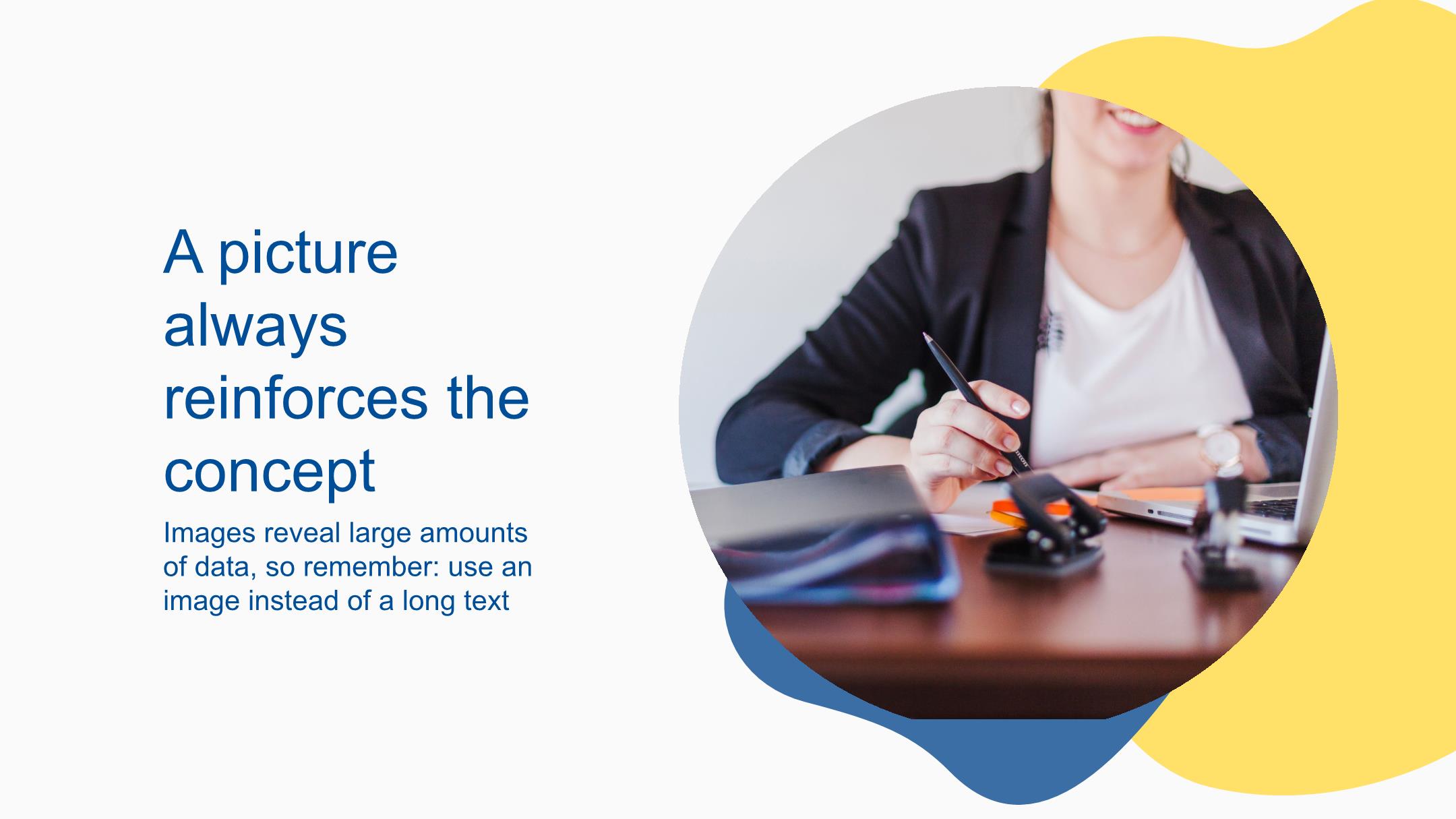 A picture always reinforces the concept

Images reveal large amounts of data, so remember: use an image instead of a long text